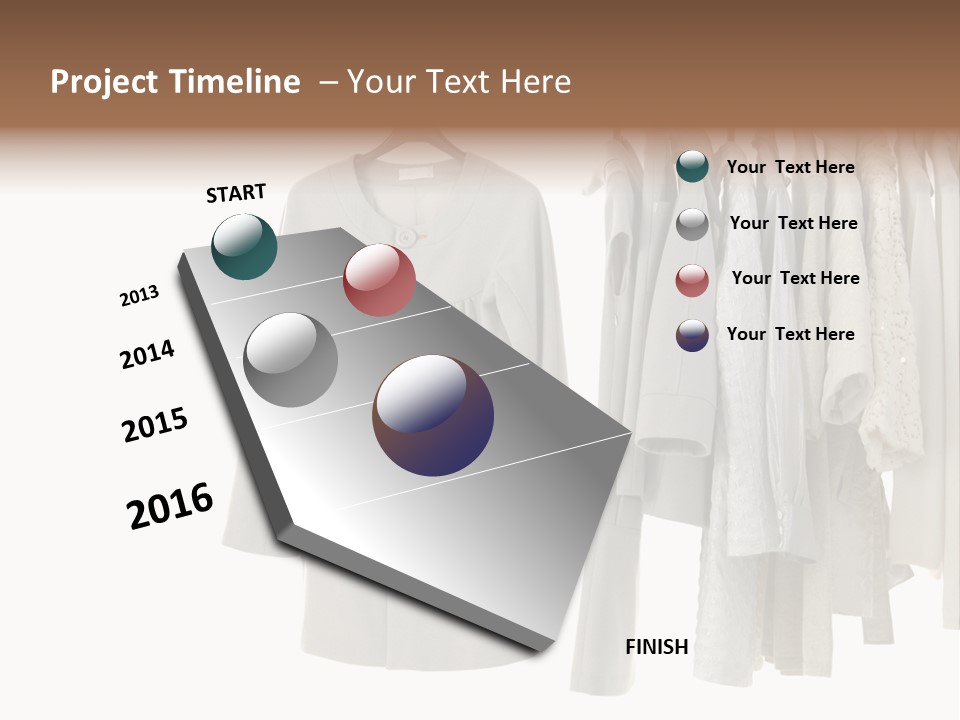 Project Timeline – Your Text Here

START

2013

2014

2015

2016

FINISH

Your Text Here

Your Text Here

Your Text Here

Your Text Here